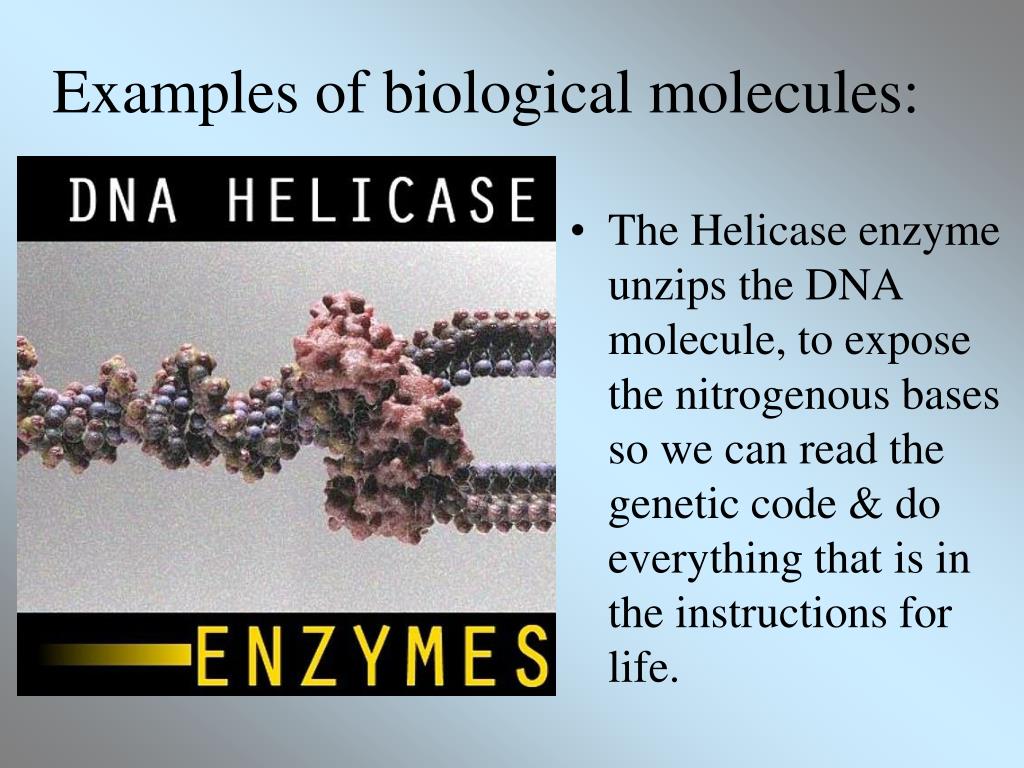 Examples of biological molecules:

DNA HELICASE

ENZYMES

• The Helicase enzyme unzips the DNA molecule, to expose the nitrogenous bases so we can read the genetic code & do everything that is in the instructions for life.